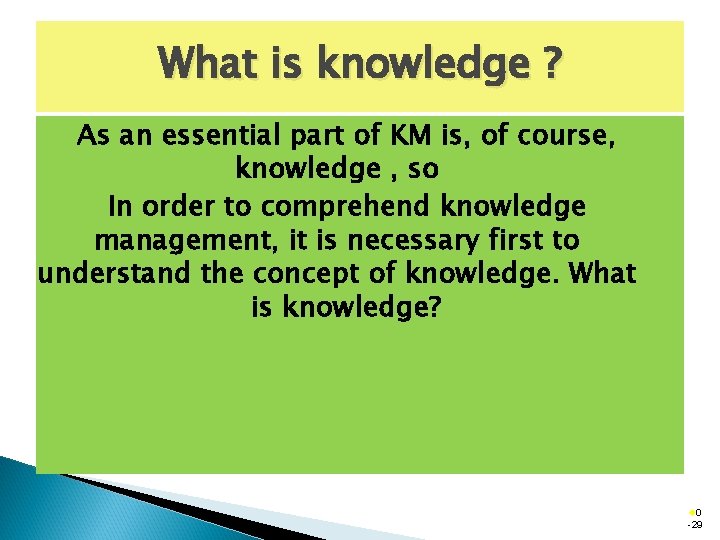 What is knowledge ?

As an essential part of KM is, of course, knowledge , so

In order to comprehend knowledge management, it is necessary first to understand the concept of knowledge. What is knowledge?

0
-29